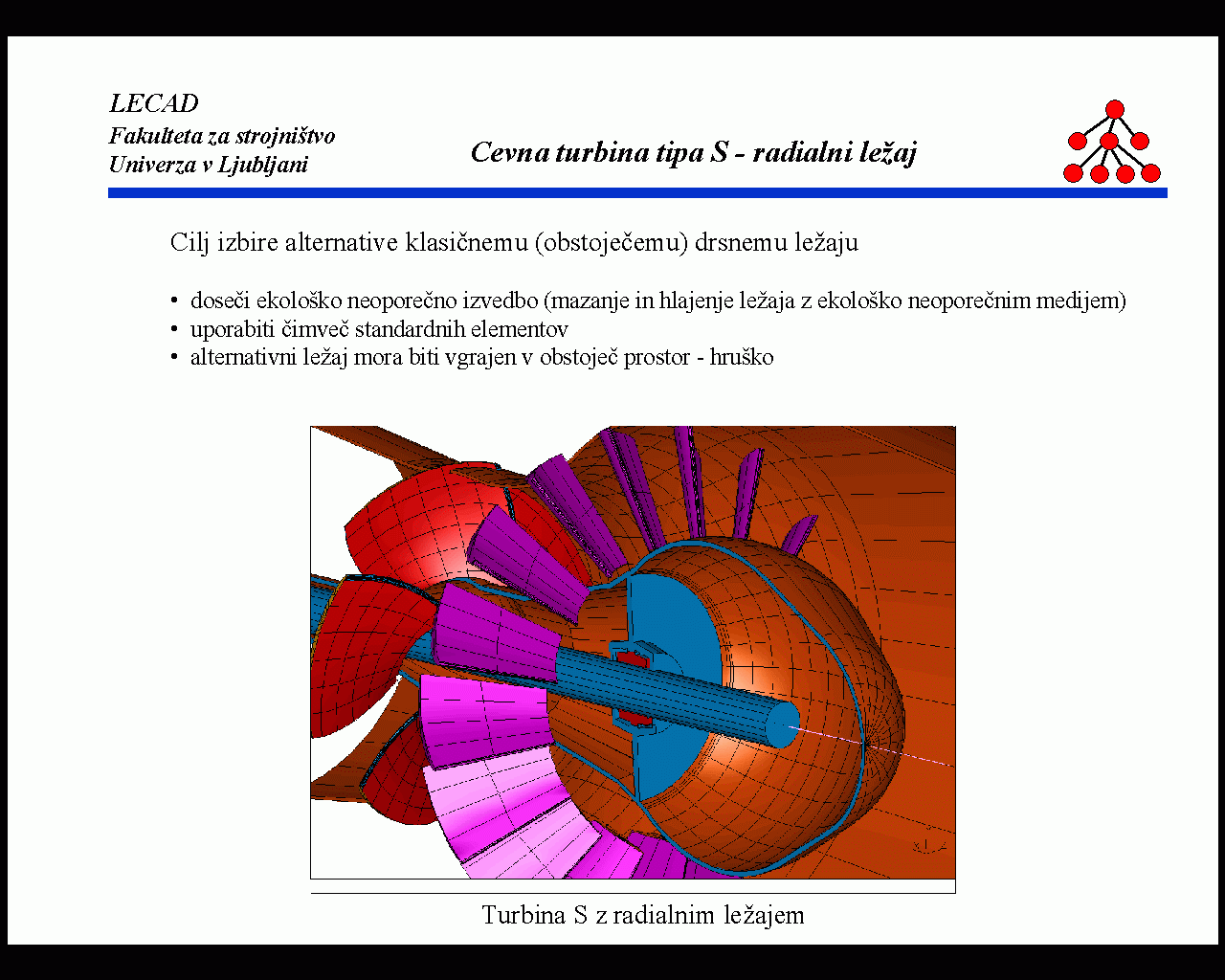 LECAD
Fakulteta za strojništvo
Univerza v Ljubljani

Cevna turbina tipa S - radialni ležaj

Cilj izbire alternative klasičnemu (obstoječemu) drsnemu ležaju

• doseči ekološko neoporečno izvedbo (mazanje in hlajenje ležaja z ekološko neoporečnim medijem)
• uporabiti čimveč standardnih elementov
• alternativni ležaj mora biti vgrajen v obstoječ prostor - hruško

Turbina S z radialnim ležajem